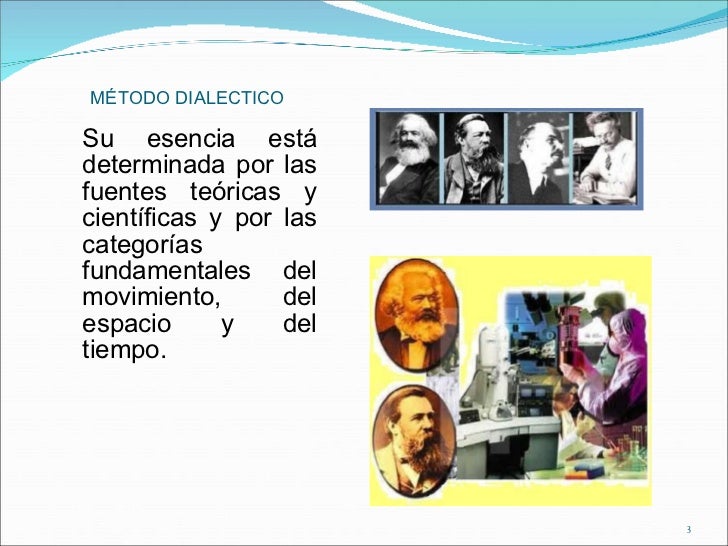 MÉTODO DIALECTICO

Su esencia está determinada por las fuentes teóricas y científicas y por las categorías fundamentales del movimiento, del espacio y del tiempo.

3